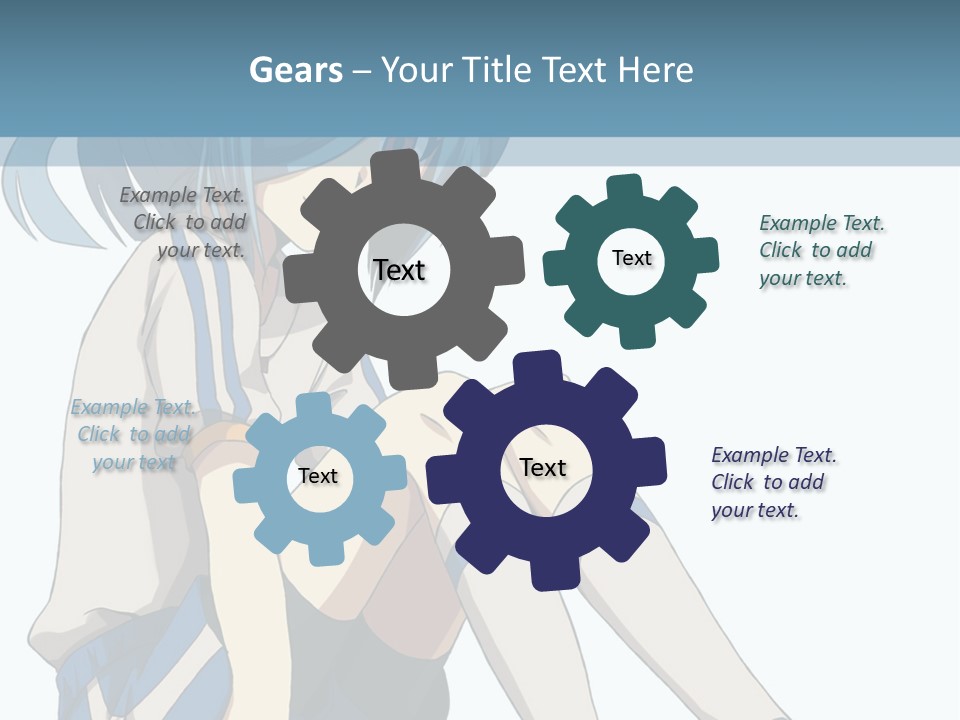 Gears – Your Title Text Here

Example Text. Click to add your text.

Text

Text

Example Text. Click to add your text.

Example Text. Click to add your text

Text

Text

Example Text. Click to add your text.